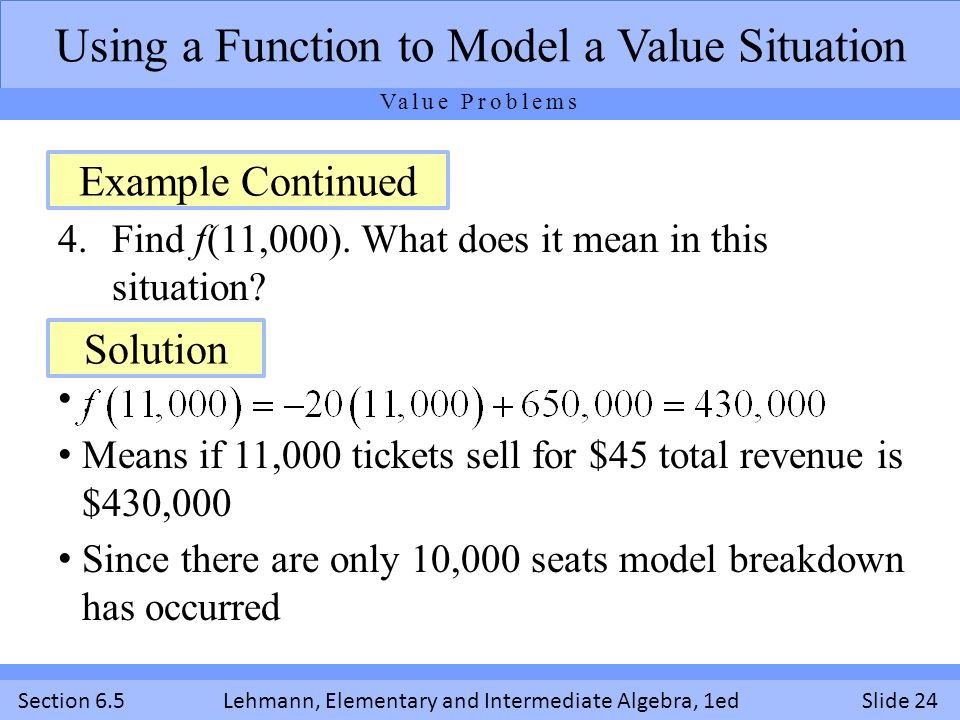 Using a Function to Model a Value Situation

Value Problems

Example Continued

4. Find $f(11,000)$. What does it mean in this situation?

Solution

• $f(11,000) = -20(11,000) + 650,000 = 430,000$

• Means if 11,000 tickets sell for \$45 total revenue is \$430,000

• Since there are only 10,000 seats model breakdown has occurred

Section 6.5
Lehmann, Elementary and Intermediate Algebra, 1ed
Slide 24